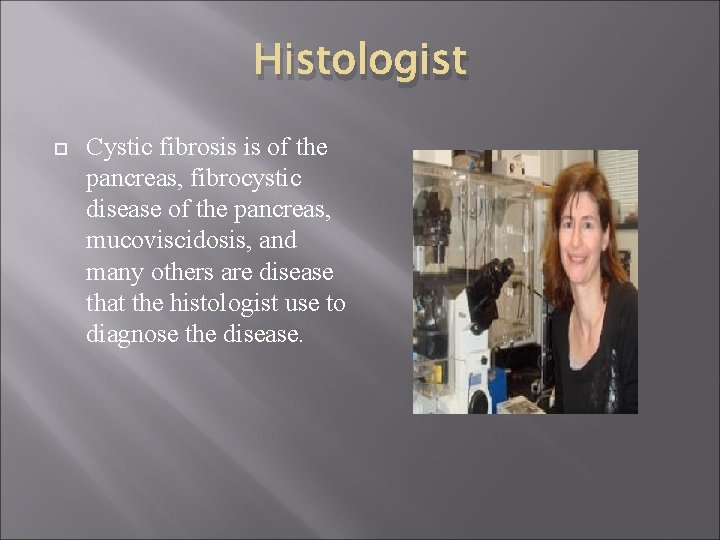 Histologist

Cystic fibrosis is of the pancreas, fibrocystic disease of the pancreas, mucoviscidosis, and many others are disease that the histologist use to diagnose the disease.